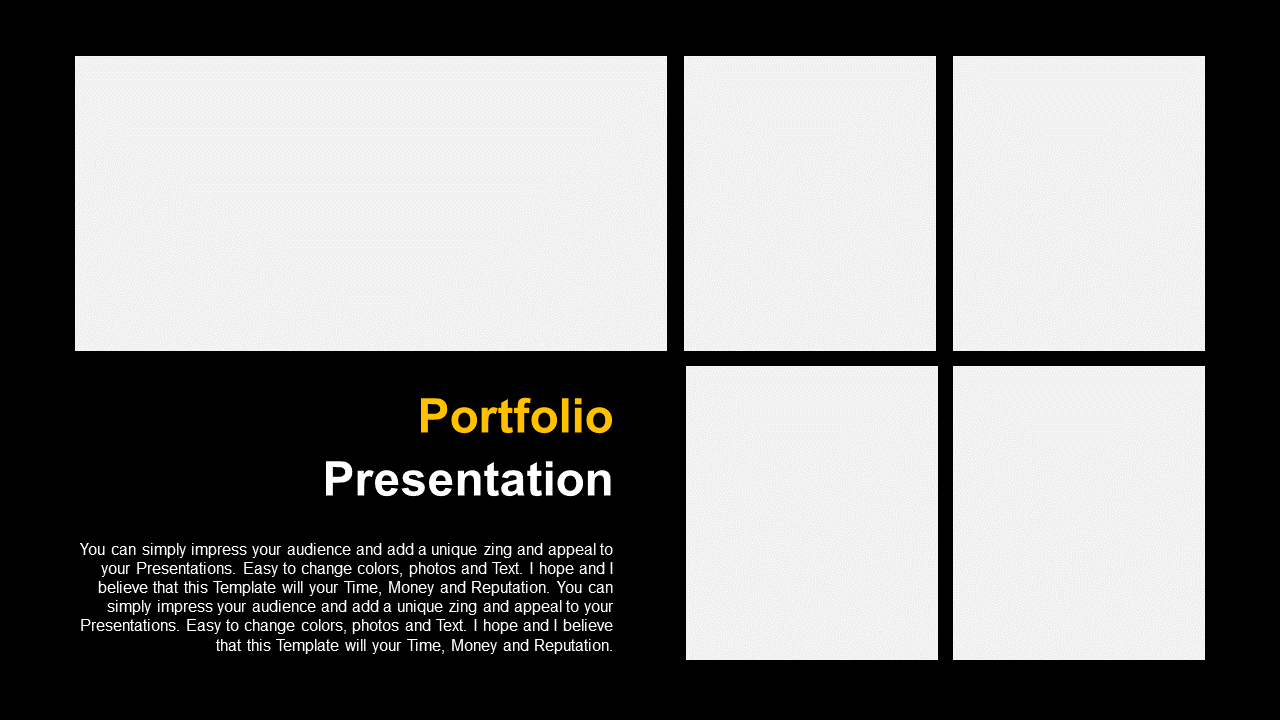 Portfolio
Presentation

You can simply impress your audience and add a unique zing and appeal to your Presentations. Easy to change colors, photos and Text. I hope and I believe that this Template will your Time, Money and Reputation. You can simply impress your audience and add a unique zing and appeal to your Presentations. Easy to change colors, photos and Text. I hope and I believe that this Template will your Time, Money and Reputation.